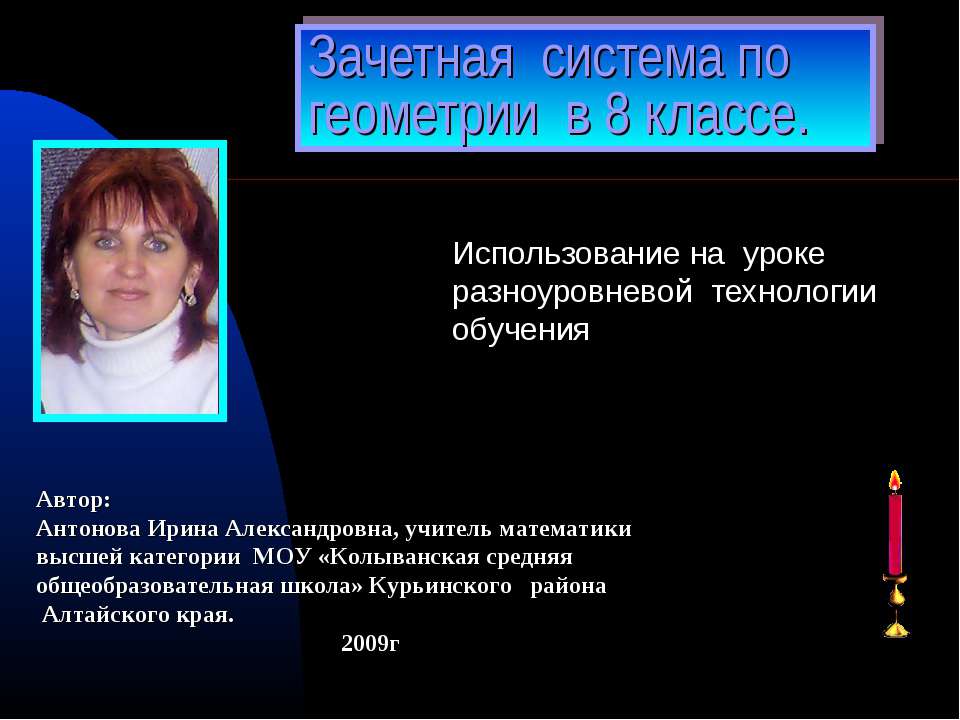 Зачетная система по геометрии в 8 классе.

Использование на уроке разноуровневой технологии обучения

Автор:
Антонова Ирина Александровна, учитель математики высшей категории МОУ «Колыванская средняя общеобразовательная школа» Курьинского района Алтайского края.

2009г